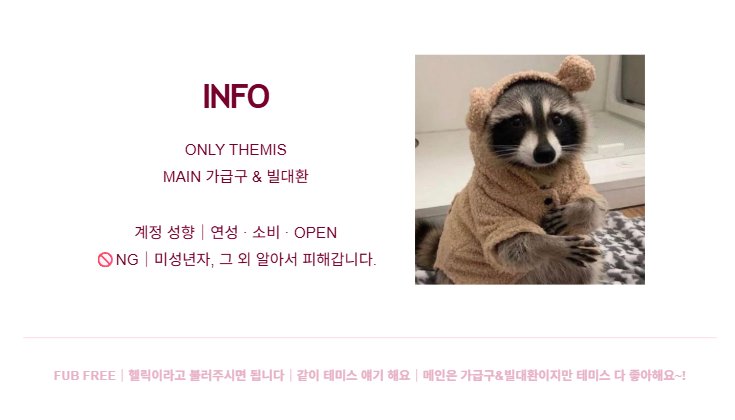 INFO

ONLY THEMIS
MAIN 가급구 & 빌대환

계정 성향 | 연성 · 소비 · OPEN
🚫NG | 미성년자, 그 외 알아서 피해갑니다.

FUB FREE | 헬릭이라고 불러주시면 됩니다 | 같이 테미스 얘기 해요 | 메인은 가급구&빌대환이지만 테미스 다 좋아해요~!